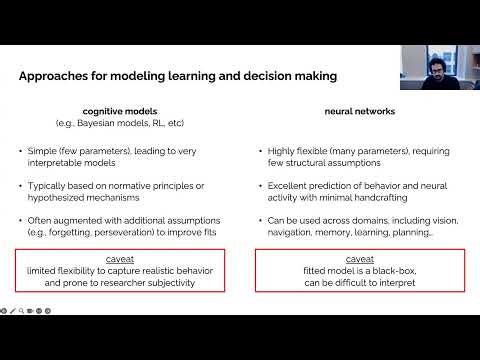 Approaches for modeling learning and decision making

cognitive models
(e.g., Bayesian models, RL, etc)

• Simple (few parameters), leading to very interpretable models

• Typically based on normative principles or hypothesized mechanisms

• Often augmented with additional assumptions (e.g., forgetting, perseveration) to improve fits

caveat
limited flexibility to capture realistic behavior and prone to researcher subjectivity

neural networks

• Highly flexible (many parameters), requiring few structural assumptions

• Excellent prediction of behavior and neural activity with minimal handcrafting

• Can be used across domains, including vision, navigation, memory, learning, planning..

caveat
fitted model is a black-box, can be difficult to interpret